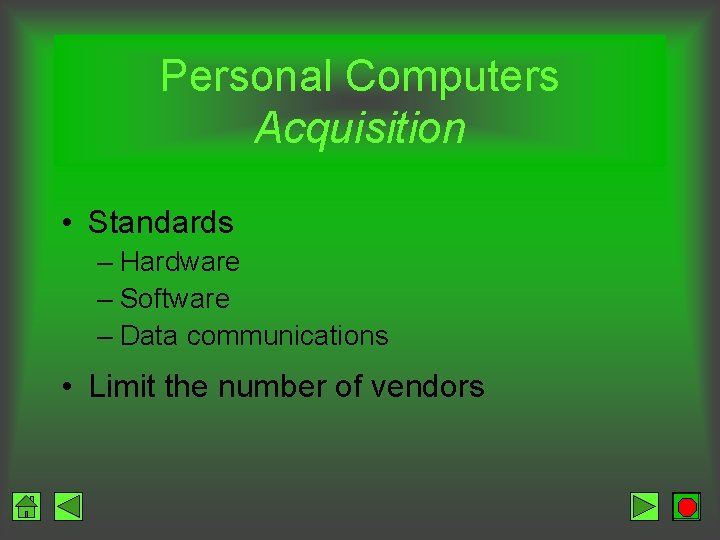 Personal Computers
Acquisition

• Standards
– Hardware
– Software
– Data communications
• Limit the number of vendors